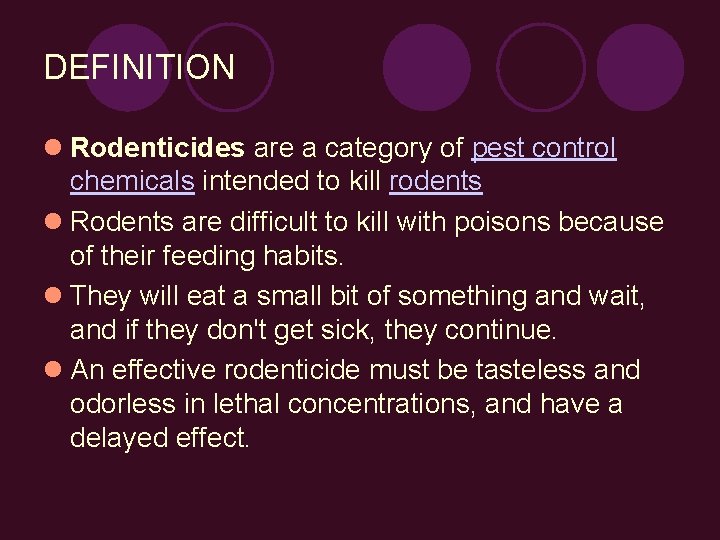 DEFINITION

Rodenticides are a category of pest control chemicals intended to kill rodents

Rodents are difficult to kill with poisons because of their feeding habits.

They will eat a small bit of something and wait, and if they don't get sick, they continue.

An effective rodenticide must be tasteless and odorless in lethal concentrations, and have a delayed effect.